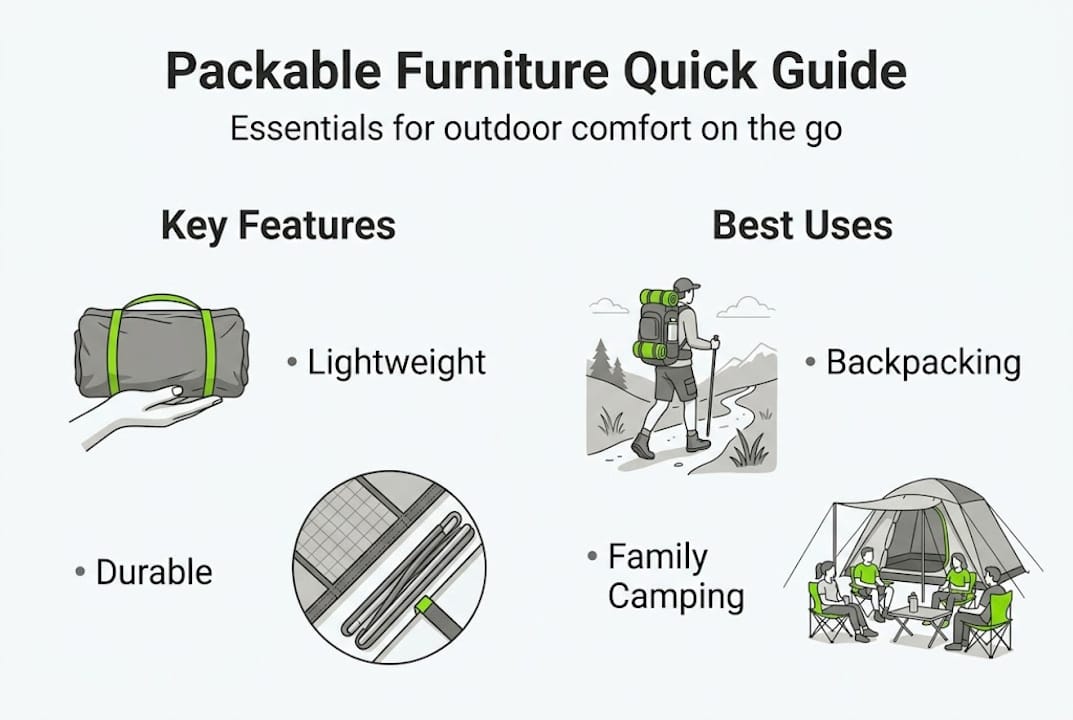 Packable Furniture Quick Guide

Essentials for outdoor comfort on the go

Key Features

• Lightweight

• Durable

Best Uses

• Backpacking

• Family Camping